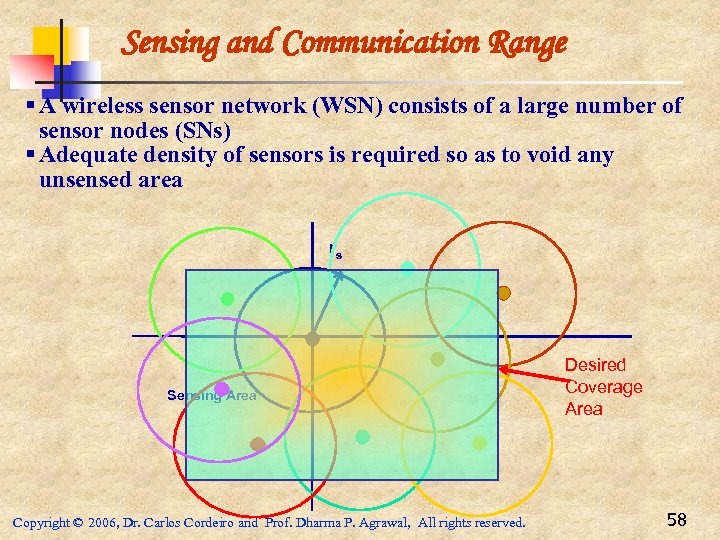 Sensing and Communication Range

▪ A wireless sensor network (WSN) consists of a large number of sensor nodes (SNs)
▪ Adequate density of sensors is required so as to void any unsensed area

$r_s$

Sensing Area

Desired Coverage Area

Copyright © 2006, Dr. Carlos Cordeiro and Prof. Dharma P. Agrawal, All rights reserved.

58